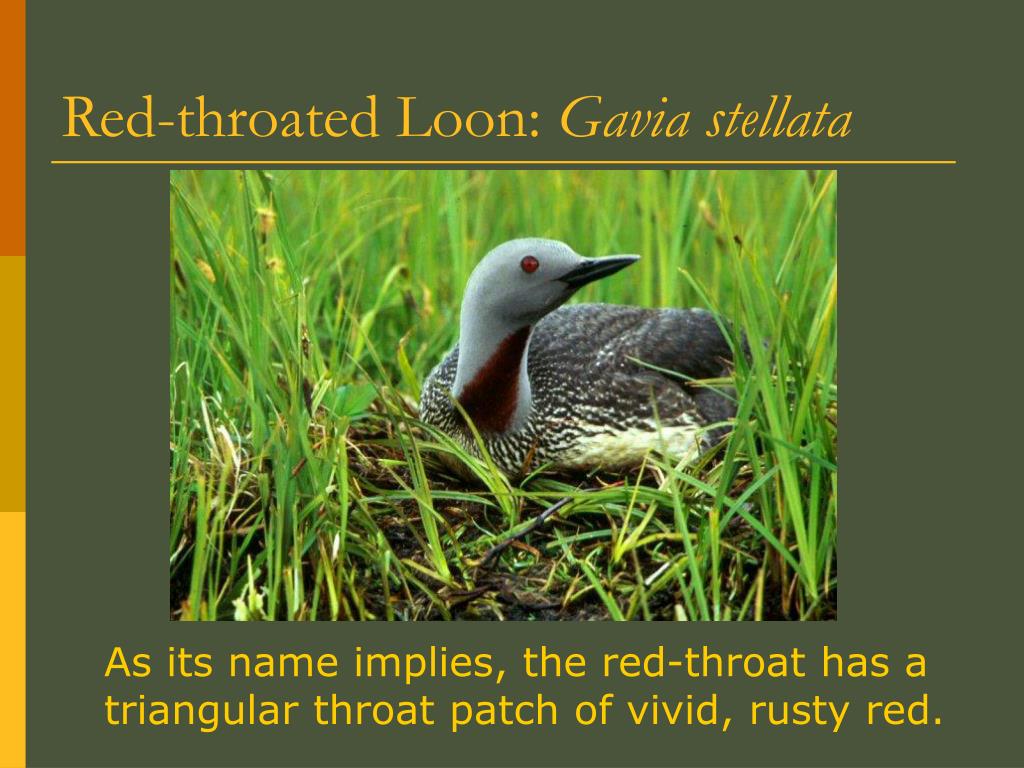 Red-throated Loon: Gavia stellata

As its name implies, the red-throat has a triangular throat patch of vivid, rusty red.